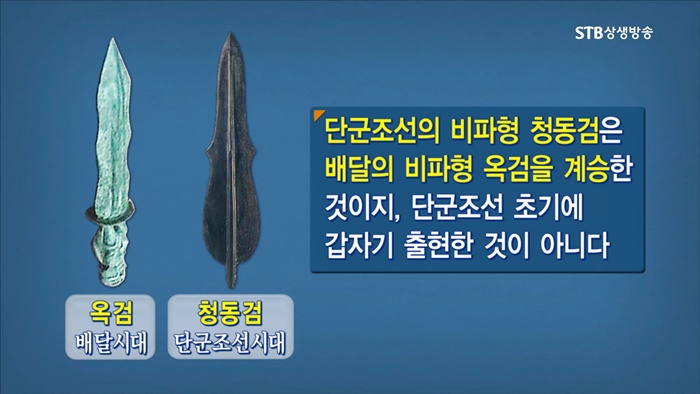 STB상생방송

단군조선의 비파형 청동검은 배달의 비파형 옥검을 계승한 것이지, 단군조선 초기에 갑자기 출현한 것이 아니다

옥검
배달시대

청동검
단군조선시대